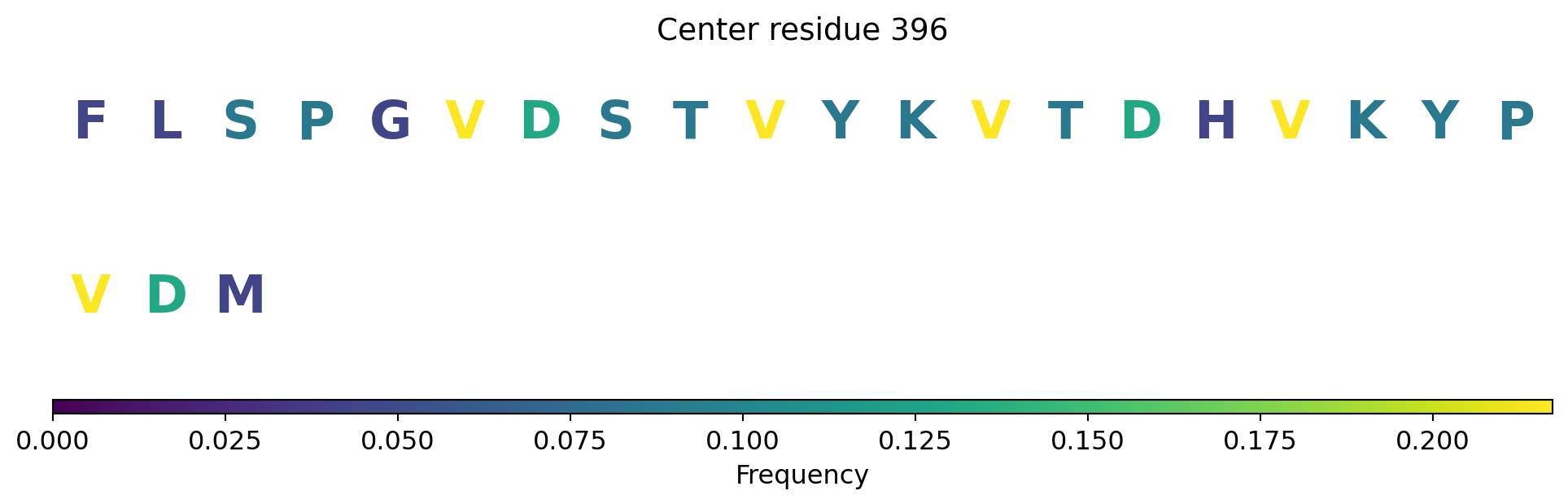 Center residue 396

F L S P G V D S T V Y K V T D H V K Y P

V D M

0.000 0.025 0.050 0.075 0.100 0.125 0.150 0.175 0.200

Frequency